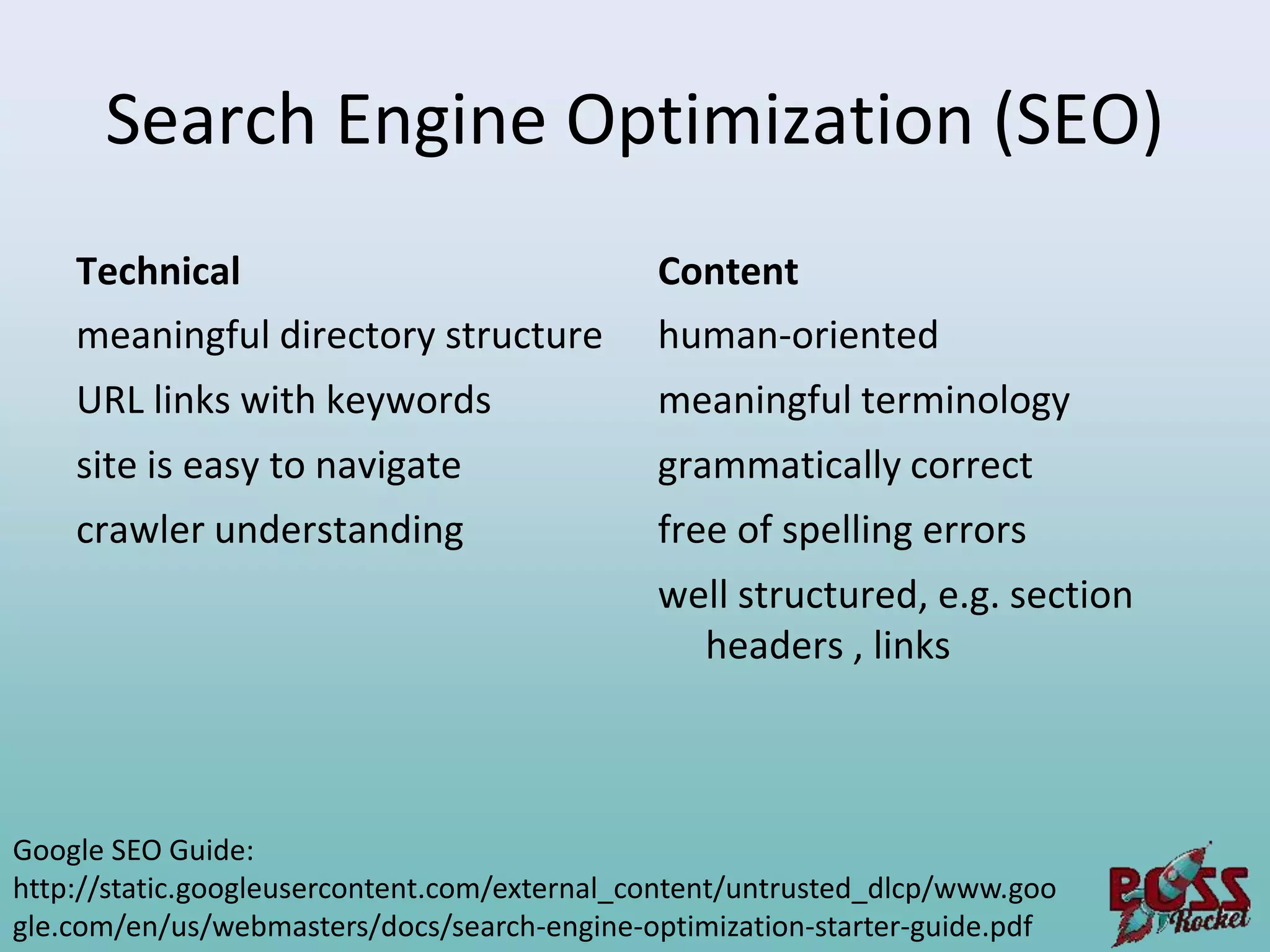 Search Engine Optimization (SEO)

Technical

meaningful directory structure

URL links with keywords

site is easy to navigate

crawler understanding

Content

human-oriented

meaningful terminology

grammatically correct

free of spelling errors

well structured, e.g. section headers , links

Google SEO Guide:
http://static.googleusercontent.com/external_content/untrusted_dlcp/www.google.com/en/us/webmasters/docs/search-engine-optimization-starter-guide.pdf

BOSS Rocket